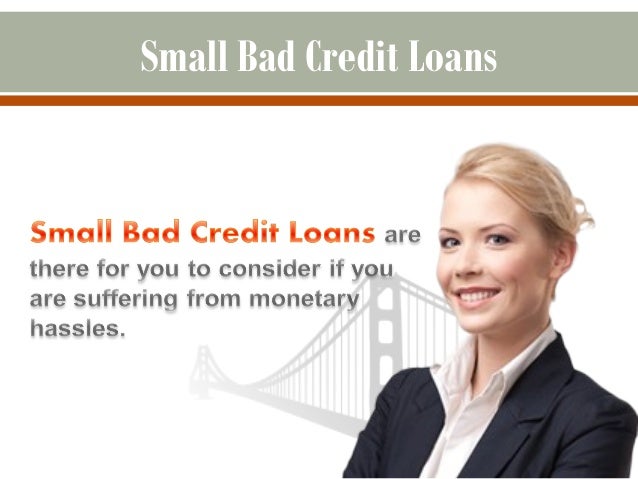 Small Bad Credit Loans

Small Bad Credit Loans are there for you to consider if you are suffering from monetary hassles.